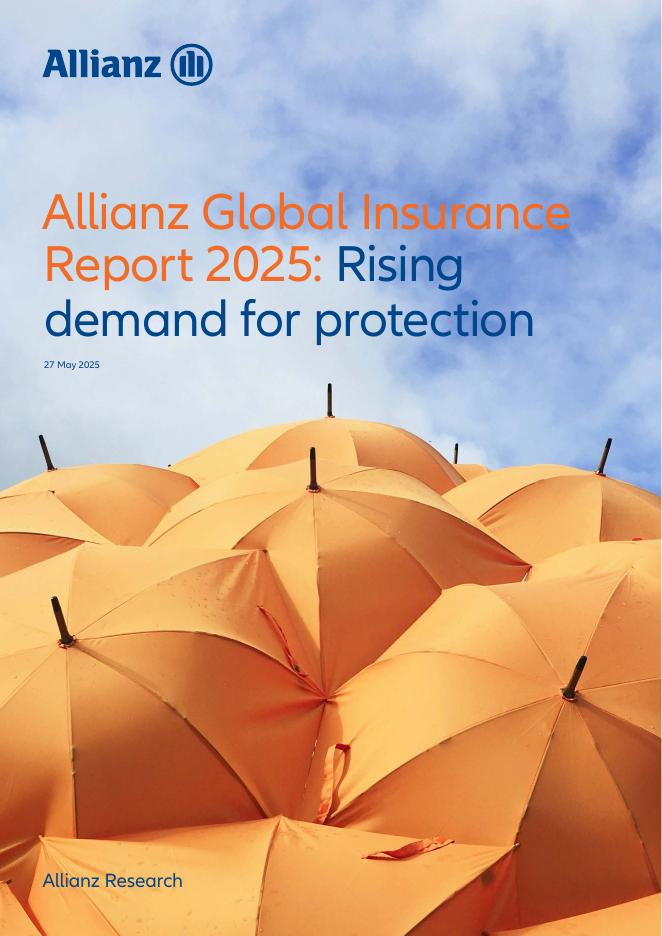 Allianz

Allianz Global Insurance Report 2025: Rising demand for protection

27 May 2025

Allianz Research